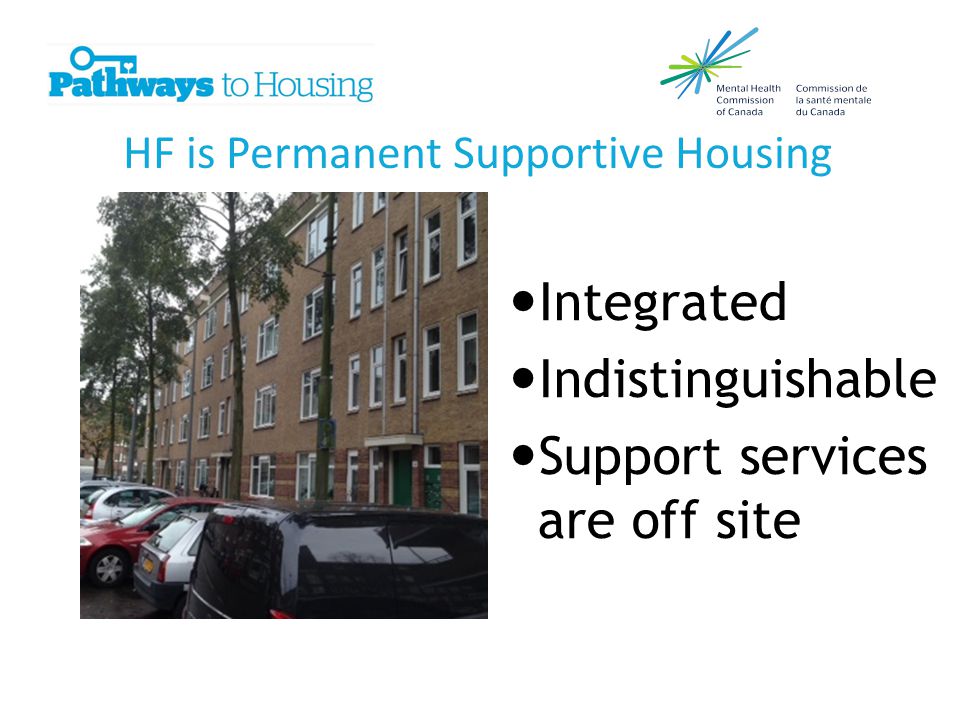 Pathways to Housing

Mental Health Commission of Canada
Commission de la santé mentale du Canada

HF is Permanent Supportive Housing

•Integrated
•Indistinguishable
•Support services are off site